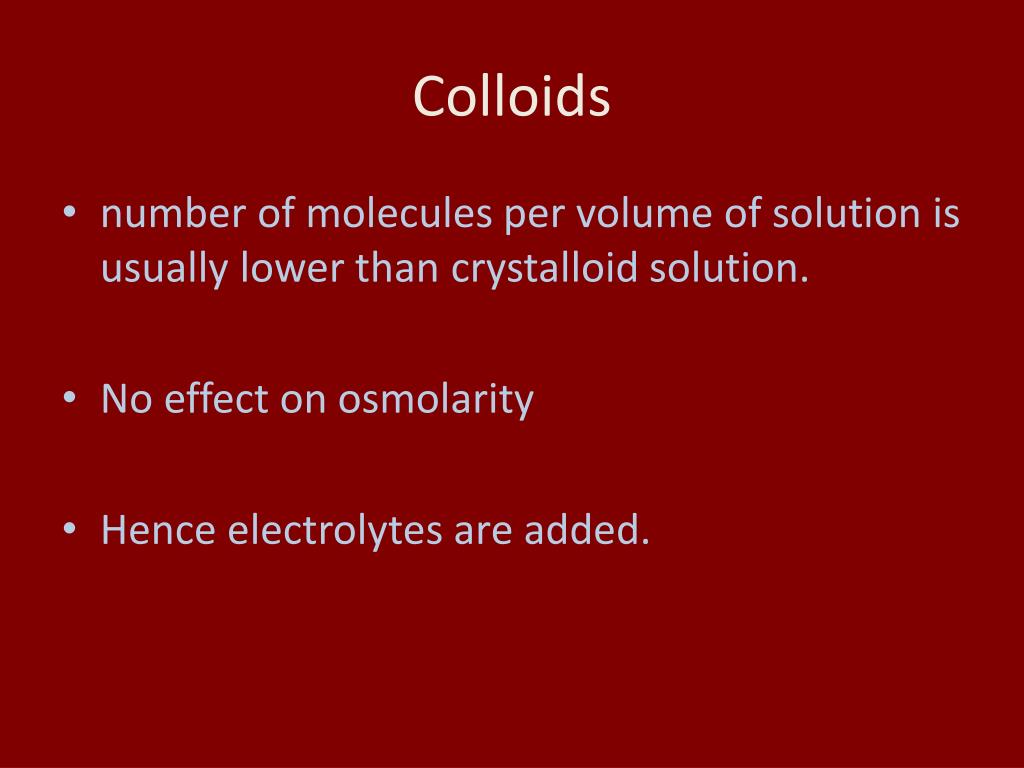 Colloids

• number of molecules per volume of solution is usually lower than crystalloid solution.

• No effect on osmolarity

• Hence electrolytes are added.